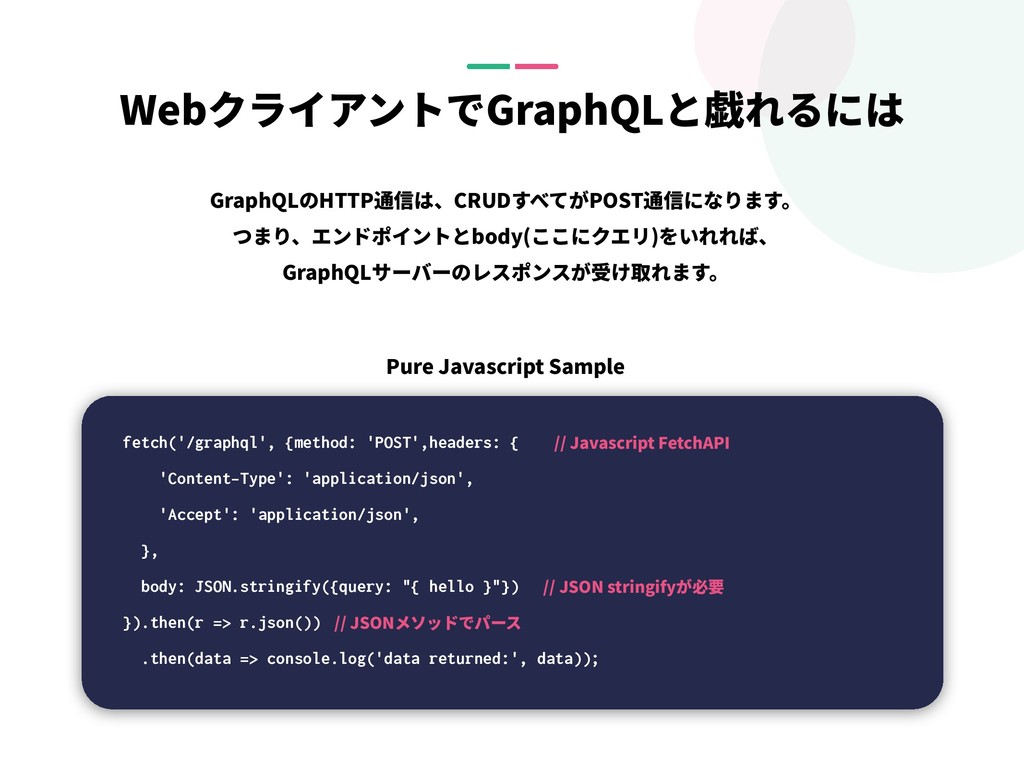 WebクライアントでGraphQLと戯れるには

GraphQLのHTTP通信は、CRUDすべてがPOST通信になります。
つまり、エンドポイントとbody(ここにクエリ)をいれれば、
GraphQLサーバーのレスポンスが受け取れます。

Pure Javascript Sample

fetch('/graphql', {method: 'POST',headers: { // Javascript FetchAPI
'Content-Type': 'application/json',
'Accept': 'application/json',
},
body: JSON.stringify({query: "{ hello }"}) // JSON stringifyが必要
}).then(r => r.json()) // JSONメソッドでパース
.then(data => console.log('data returned:', data));